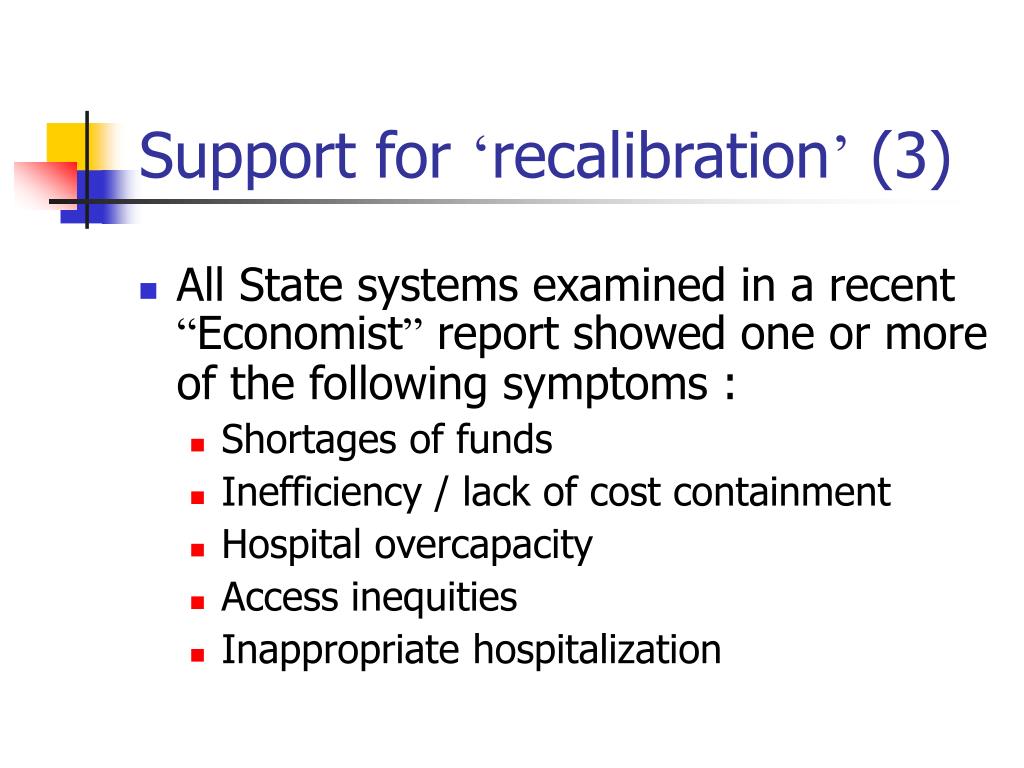 Support for ‘recalibration’ (3)

All State systems examined in a recent “Economist” report showed one or more of the following symptoms :

Shortages of funds

Inefficiency / lack of cost containment

Hospital overcapacity

Access inequities

Inappropriate hospitalization